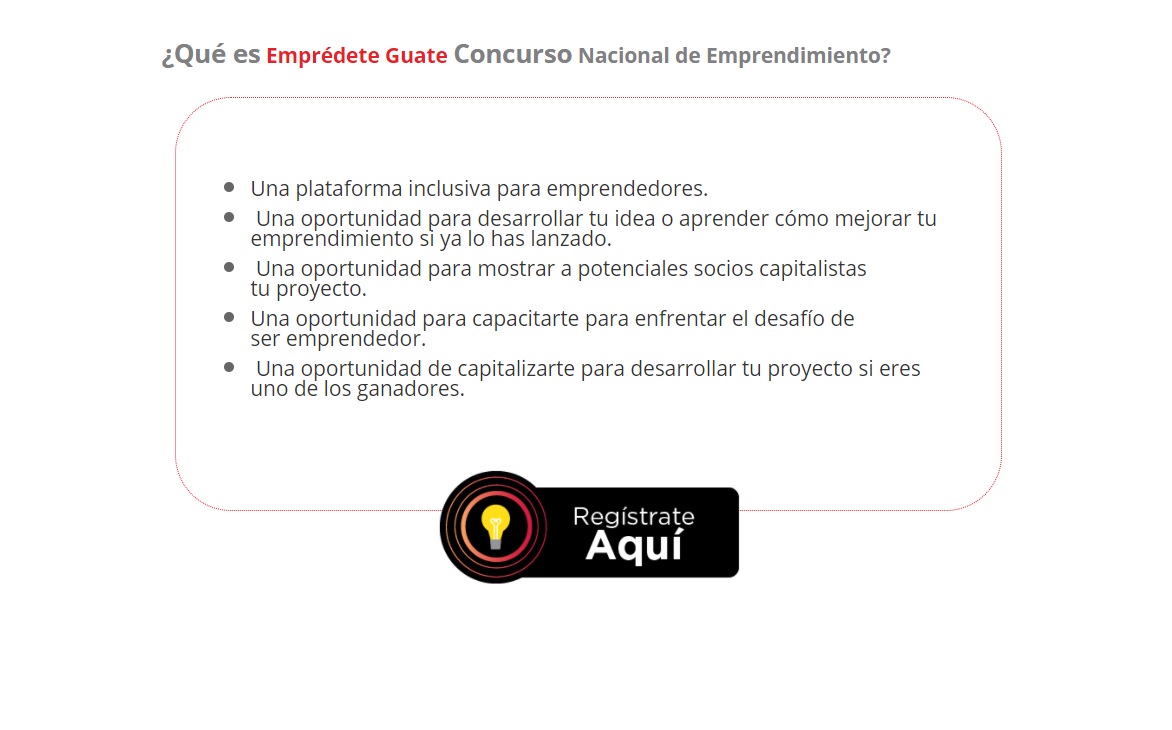 ¿Qué es Emprédete Guate Concurso Nacional de Emprendimiento?

- Una plataforma inclusiva para emprendedores.
- Una oportunidad para desarrollar tu idea o aprender cómo mejorar tu emprendimiento si ya lo has lanzado.
- Una oportunidad para mostrar a potenciales socios capitalistas tu proyecto.
- Una oportunidad para capacitarte para enfrentar el desafío de ser emprendedor.
- Una oportunidad de capitalizarte para desarrollar tu proyecto si eres uno de los ganadores.

Regístrate Aquí